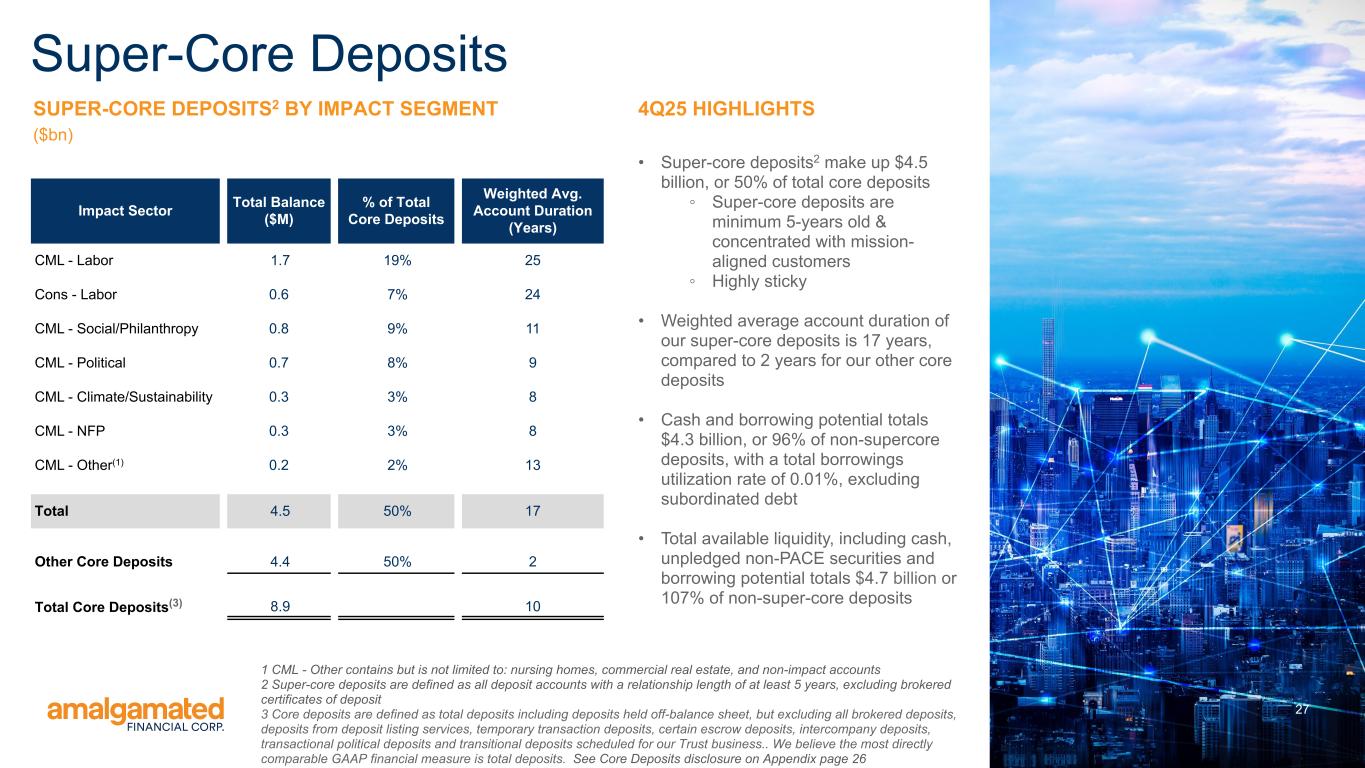 Super-Core Deposits

SUPER-CORE DEPOSITS$^2$ BY IMPACT SEGMENT

($bn)

| Impact Sector | Total Balance ($M) | % of Total Core Deposits | Weighted Avg. Account Duration (Years) |
|---|---|---|---|
| CML - Labor | 1.7 | 19% | 25 |
| Cons - Labor | 0.6 | 7% | 24 |
| CML - Social/Philanthropy | 0.8 | 9% | 11 |
| CML - Political | 0.7 | 8% | 9 |
| CML - Climate/Sustainability | 0.3 | 3% | 8 |
| CML - NFP | 0.3 | 3% | 8 |
| CML - Other$^{(1)}$ | 0.2 | 2% | 13 |
| Total | 4.5 | 50% | 17 |
| Other Core Deposits | 4.4 | 50% | 2 |
| Total Core Deposits$^{(3)}$ | 8.9 | | 10 |

4Q25 HIGHLIGHTS

• Super-core deposits$^2$ make up $4.5 billion, or 50% of total core deposits
◦ Super-core deposits are minimum 5-years old & concentrated with mission-aligned customers
◦ Highly sticky

• Weighted average account duration of our super-core deposits is 17 years, compared to 2 years for our other core deposits

• Cash and borrowing potential totals $4.3 billion, or 96% of non-supercore deposits, with a total borrowings utilization rate of 0.01%, excluding subordinated debt

• Total available liquidity, including cash, unpledged non-PACE securities and borrowing potential totals $4.7 billion or 107% of non-super-core deposits

amalgamated FINANCIAL CORP.

1 CML - Other contains but is not limited to: nursing homes, commercial real estate, and non-impact accounts
2 Super-core deposits are defined as all deposit accounts with a relationship length of at least 5 years, excluding brokered certificates of deposit
3 Core deposits are defined as total deposits including deposits held off-balance sheet, but excluding all brokered deposits, deposits from deposit listing services, temporary transaction deposits, certain escrow deposits, intercompany deposits, transactional political deposits and transitional deposits scheduled for our Trust business.. We believe the most directly comparable GAAP financial measure is total deposits. See Core Deposits disclosure on Appendix page 26

27